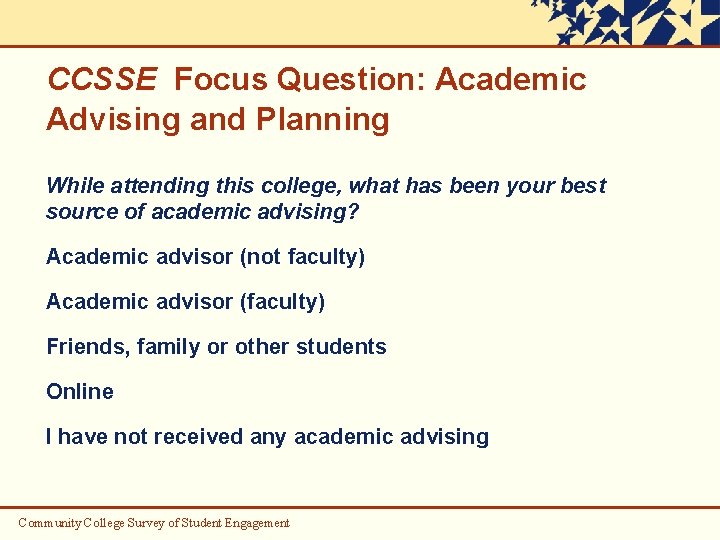 CCSSE Focus Question: Academic Advising and Planning

While attending this college, what has been your best source of academic advising?

Academic advisor (not faculty)

Academic advisor (faculty)

Friends, family or other students

Online

I have not received any academic advising

Community College Survey of Student Engagement